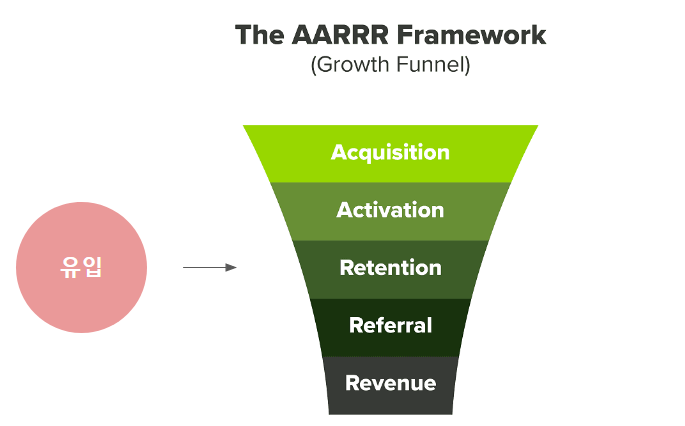 The AARRR Framework
(Growth Funnel)

유입

Acquisition

Activation

Retention

Referral

Revenue